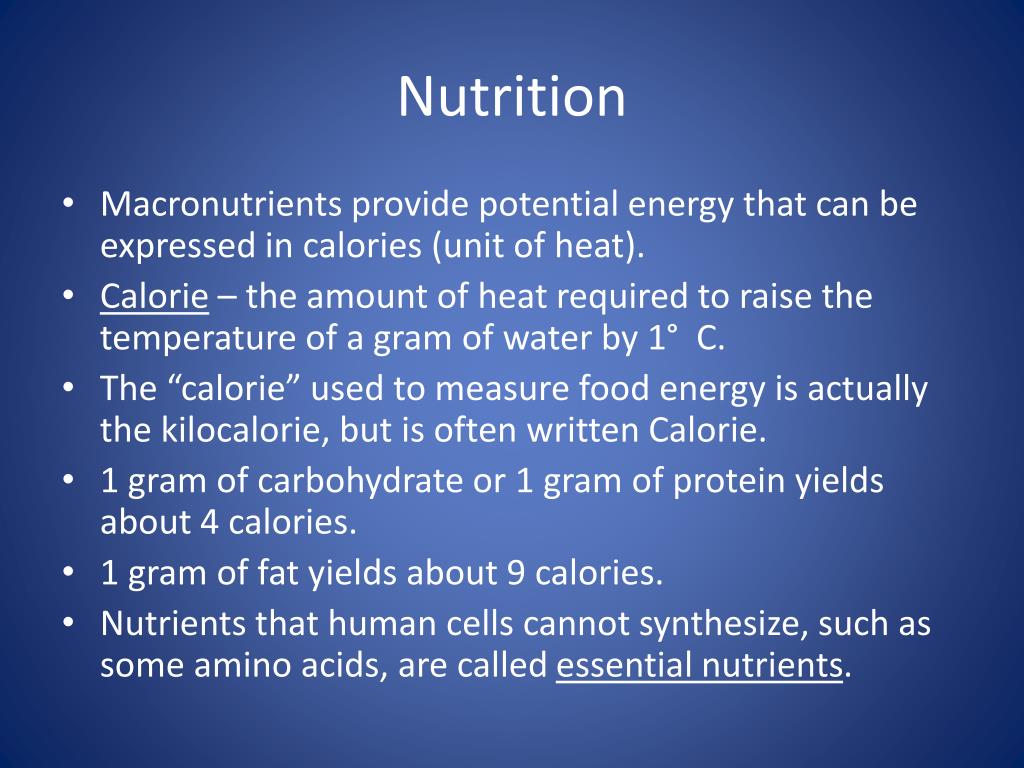 Nutrition

• Macronutrients provide potential energy that can be expressed in calories (unit of heat).
• Calorie – the amount of heat required to raise the temperature of a gram of water by 1° C.
• The “calorie” used to measure food energy is actually the kilocalorie, but is often written Calorie.
• 1 gram of carbohydrate or 1 gram of protein yields about 4 calories.
• 1 gram of fat yields about 9 calories.
• Nutrients that human cells cannot synthesize, such as some amino acids, are called essential nutrients.